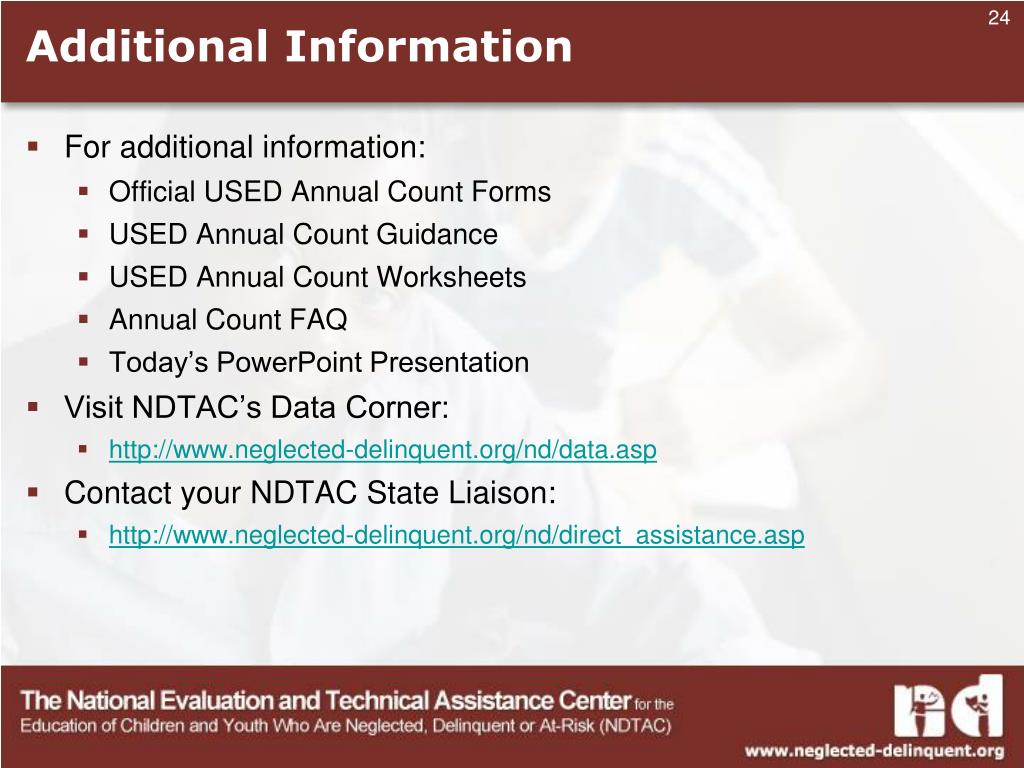 24

Additional Information

For additional information:

Official USED Annual Count Forms

USED Annual Count Guidance

USED Annual Count Worksheets

Annual Count FAQ

Today's PowerPoint Presentation

Visit NDTAC's Data Corner:

http://www.neglected-delinquent.org/nd/data.asp

Contact your NDTAC State Liaison:

http://www.neglected-delinquent.org/nd/direct_assistance.asp

The National Evaluation and Technical Assistance Center for the Education of Children and Youth Who Are Neglected, Delinquent or At-Risk (NDTAC)

nd

www.neglected-delinquent.org